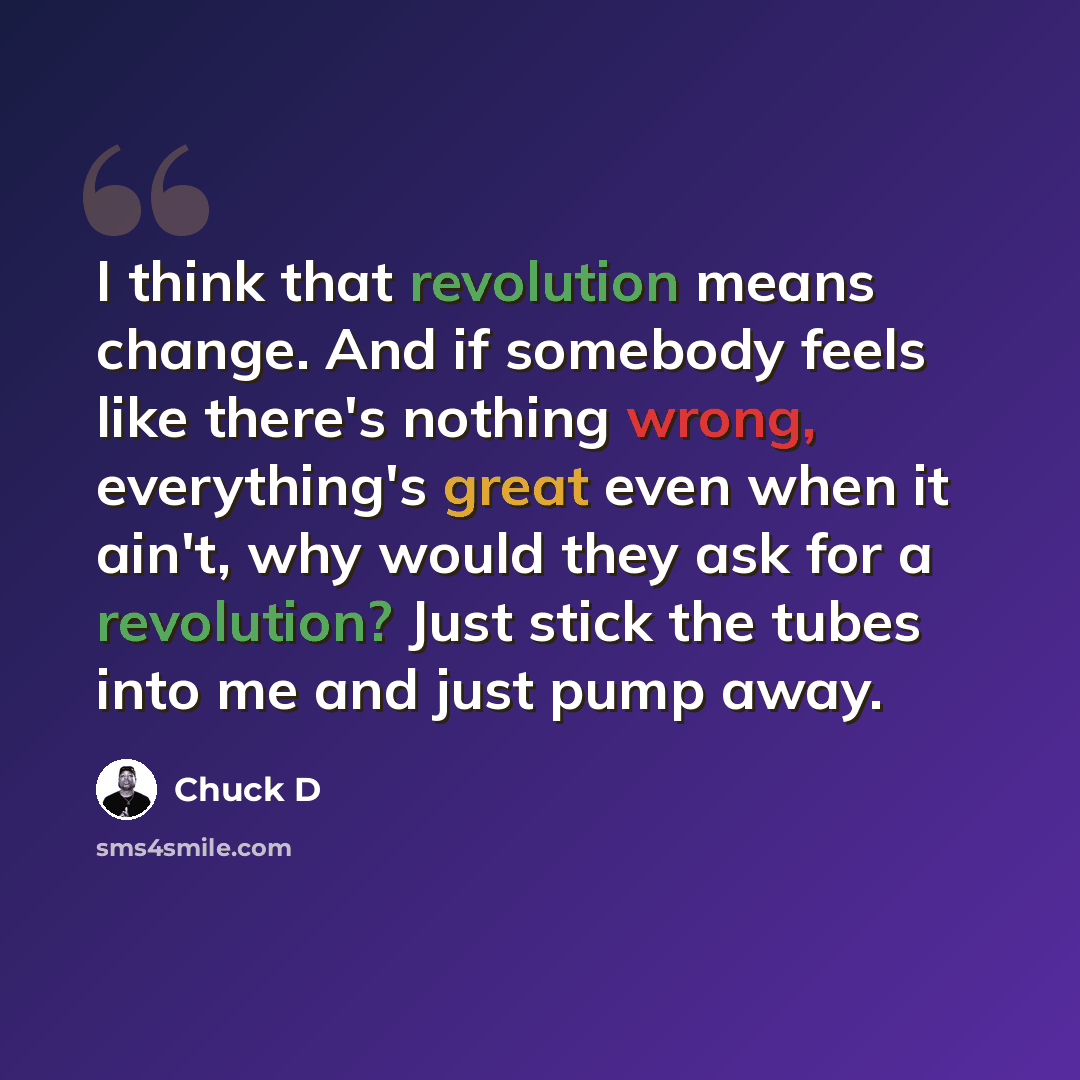 I think that revolution means change. And if somebody feels like there's nothing wrong, everything's great even when it ain't, why would they ask for a revolution? Just stick the tubes into me and just pump away.

Chuck D

sms4smile.com